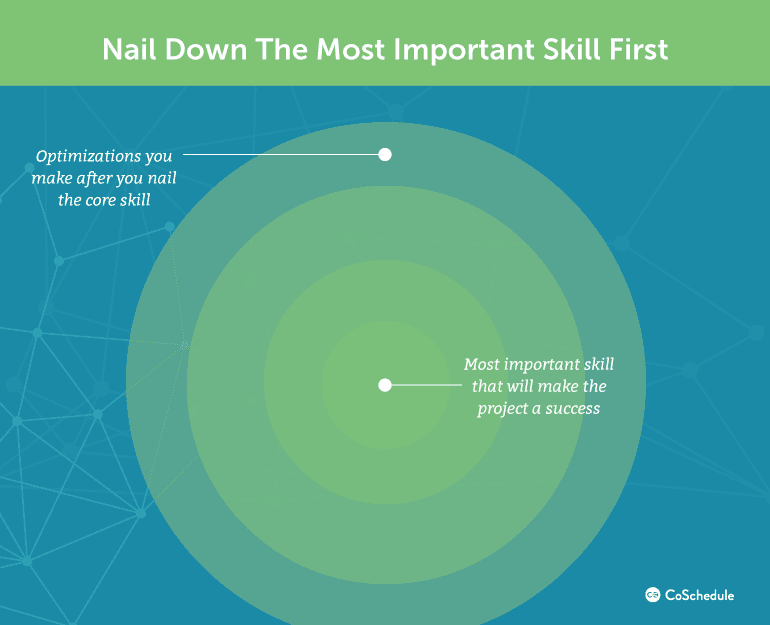 Nail Down The Most Important Skill First

Optimizations you make after you nail the core skill

Most important skill that will make the project a success

CoSchedule